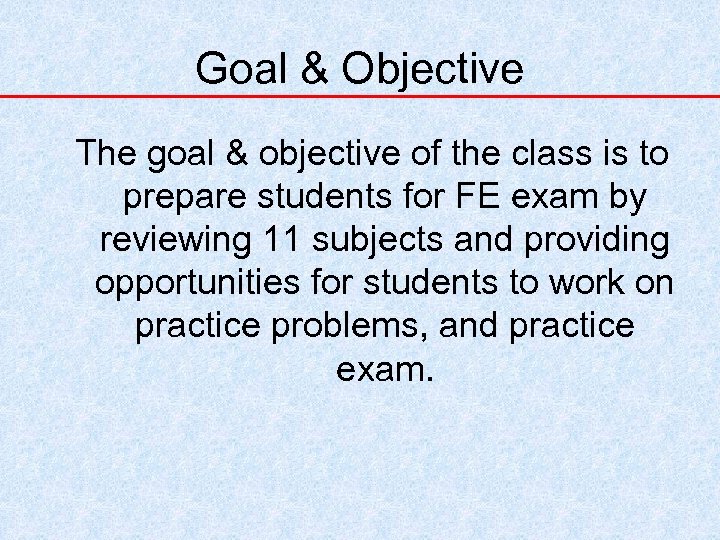 Goal & Objective

The goal & objective of the class is to prepare students for FE exam by reviewing 11 subjects and providing opportunities for students to work on practice problems, and practice exam.